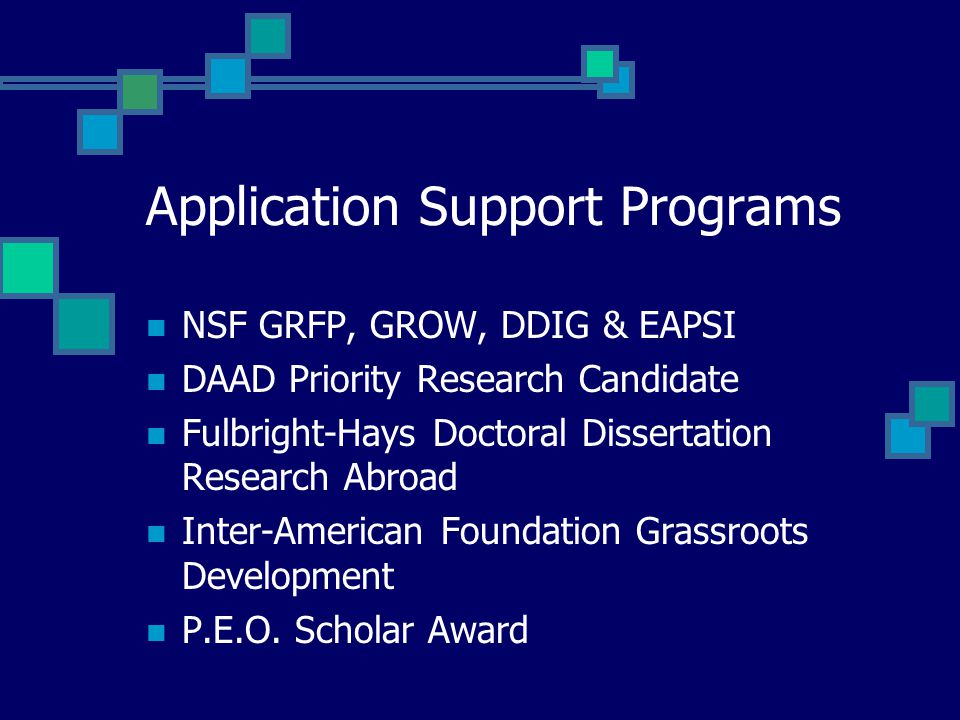 Application Support Programs

- NSF GRFP, GROW, DDIG & EAPSI
- DAAD Priority Research Candidate
- Fulbright-Hays Doctoral Dissertation Research Abroad
- Inter-American Foundation Grassroots Development
- P.E.O. Scholar Award